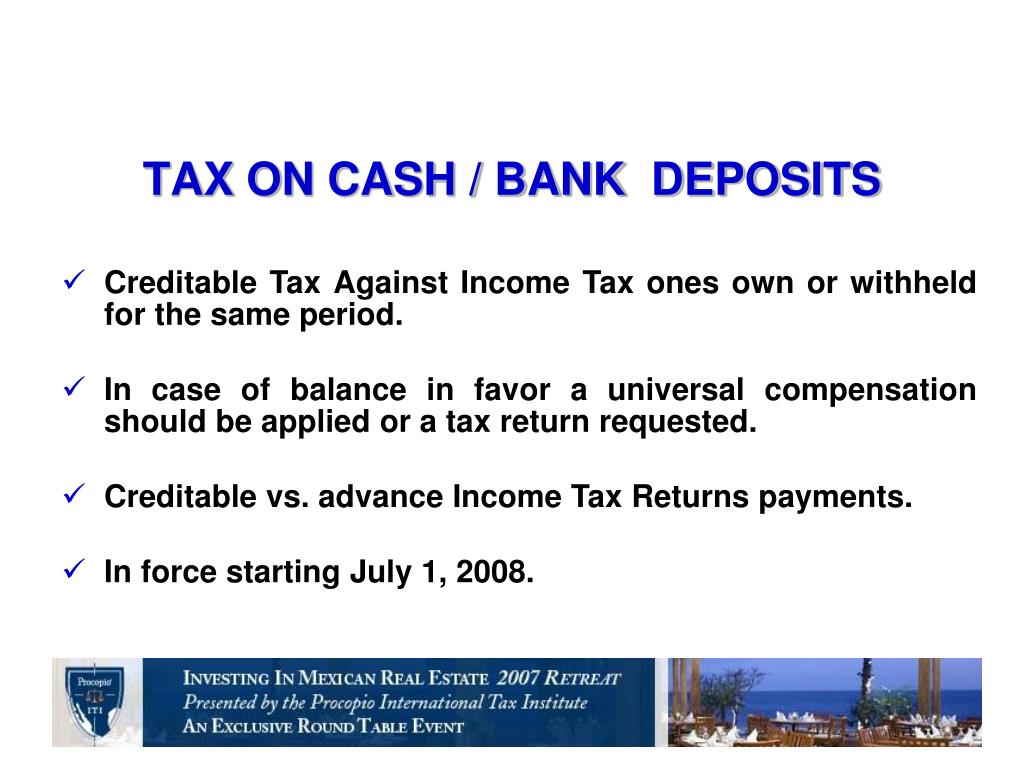 TAX ON CASH / BANK DEPOSITS

✓ Creditable Tax Against Income Tax ones own or withheld for the same period.

✓ In case of balance in favor a universal compensation should be applied or a tax return requested.

✓ Creditable vs. advance Income Tax Returns payments.

✓ In force starting July 1, 2008.

Procopio ITI

INVESTING IN MEXICAN REAL ESTATE 2007 RETREAT
Presented by the Procopio International Tax Institute
AN EXCLUSIVE ROUND TABLE EVENT